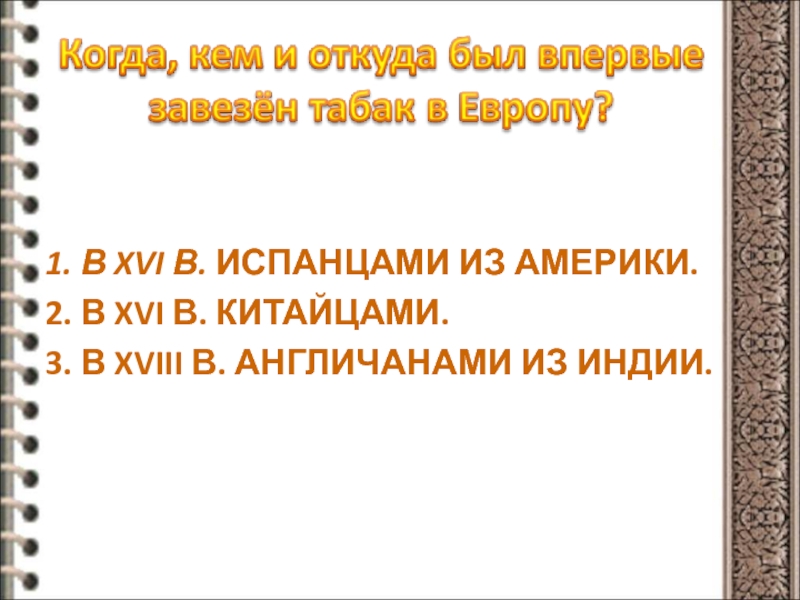 Когда, кем и откуда был впервые завезён табак в Европу?

1. В XVI В. ИСПАНЦАМИ ИЗ АМЕРИКИ.
2. В XVI В. КИТАЙЦАМИ.
3. В XVIII В. АНГЛИЧАНАМИ ИЗ ИНДИИ.